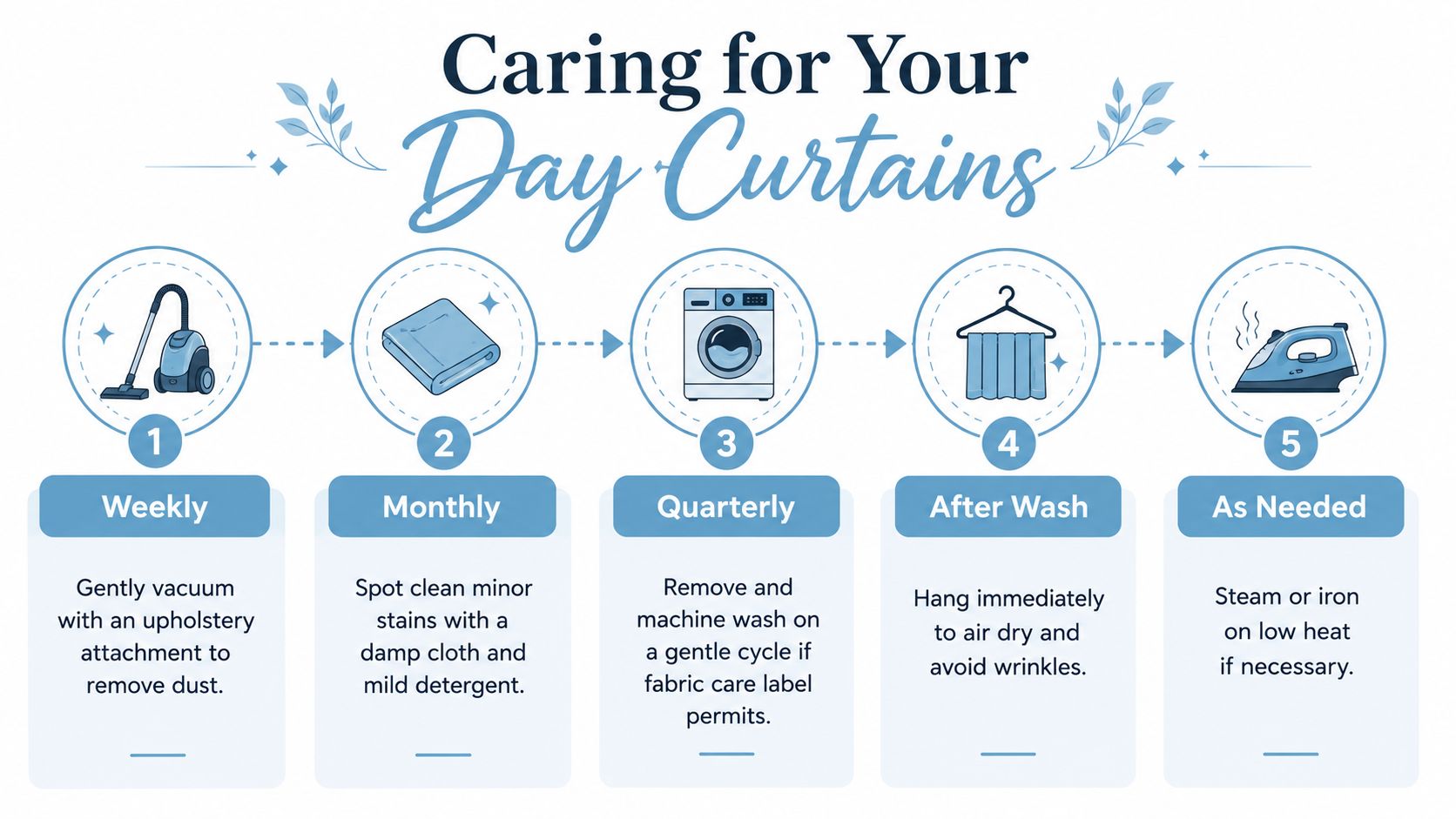 Caring for Your
Day Curtains

1
Weekly
Gently vacuum with an upholstery attachment to remove dust.

2
Monthly
Spot clean minor stains with a damp cloth and mild detergent.

3
Quarterly
Remove and machine wash on a gentle cycle if fabric care label permits.

4
After Wash
Hang immediately to air dry and avoid wrinkles.

5
As Needed
Steam or iron on low heat if necessary.